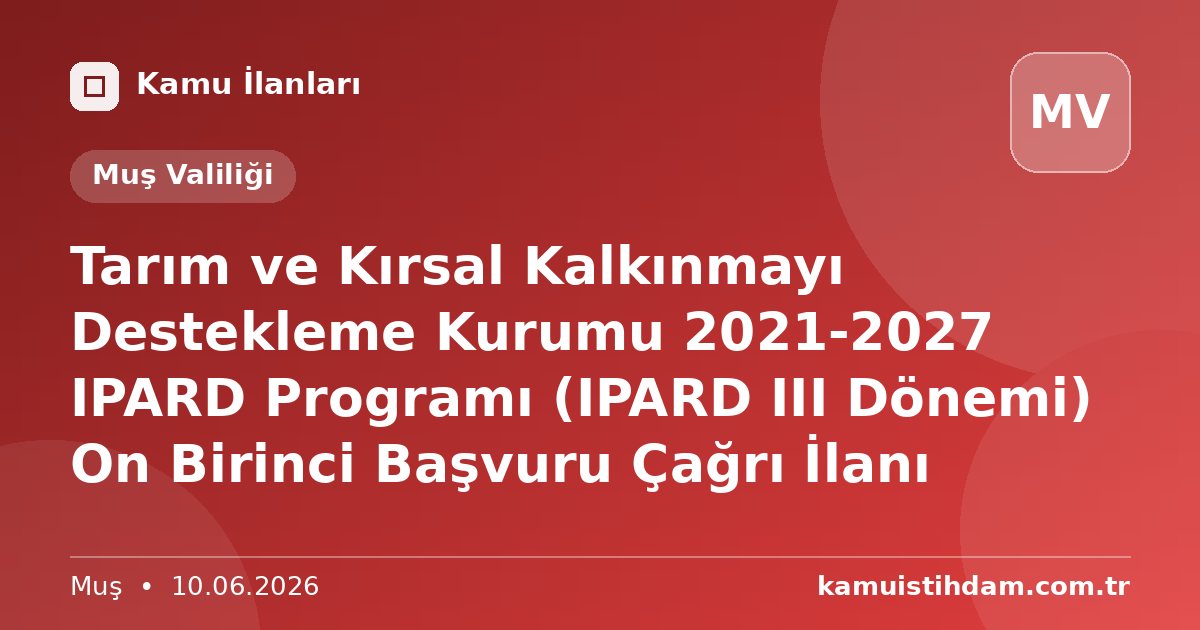 Kamu İlanları

MV

Muş Valiliği

Tarım ve Kırsal Kalkınmayı Destekleme Kurumu 2021-2027 IPARD Programı (IPARD III Dönemi) On Birinci Başvuru Çağrı İlanı

Muş • 10.06.2026

kamuistihdam.com.tr